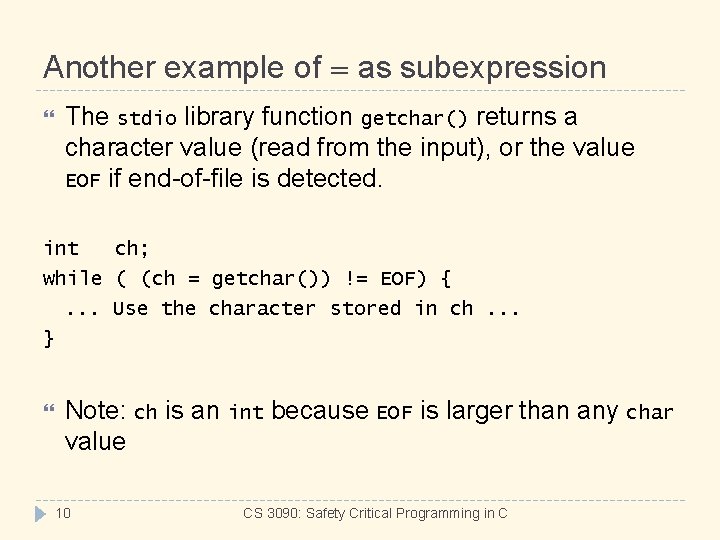 Another example of = as subexpression

The stdio library function getchar() returns a character value (read from the input), or the value EOF if end-of-file is detected.

int   ch;
while ( (ch = getchar()) != EOF) {
  ... Use the character stored in ch ...
}

Note: ch is an int because EOF is larger than any char value

10

CS 3090: Safety Critical Programming in C